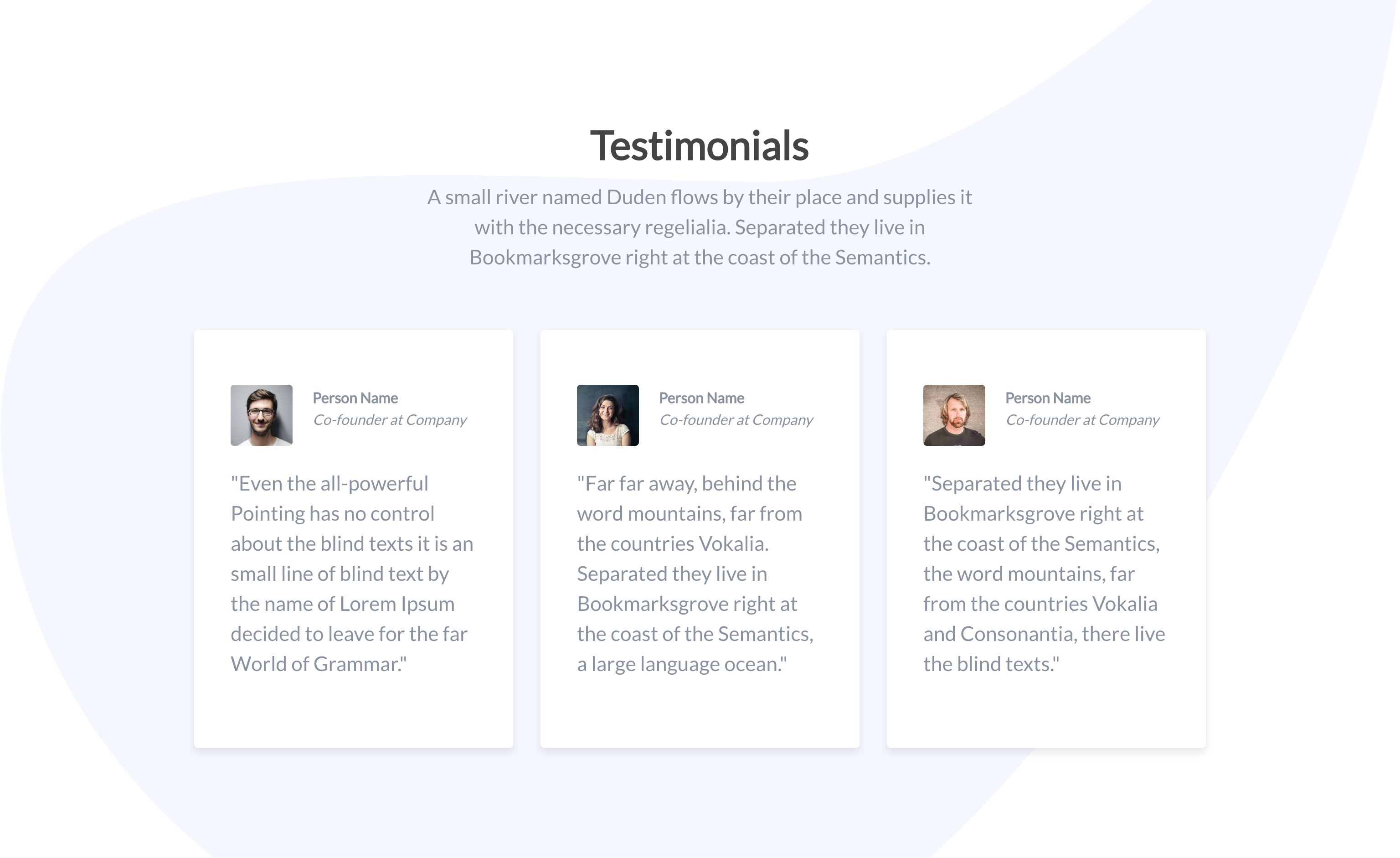 Testimonials

A small river named Duden flows by their place and supplies it with the necessary regelialia. Separated they live in Bookmarksgrove right at the coast of the Semantics.

Person Name
Co-founder at Company

"Even the all-powerful Pointing has no control about the blind texts it is an small line of blind text by the name of Lorem Ipsum decided to leave for the far World of Grammar."

Person Name
Co-founder at Company

"Far far away, behind the word mountains, far from the countries Vokalia. Separated they live in Bookmarksgrove right at the coast of the Semantics, a large language ocean."

Person Name
Co-founder at Company

"Separated they live in Bookmarksgrove right at the coast of the Semantics, the word mountains, far from the countries Vokalia and Consonantia, there live the blind texts."